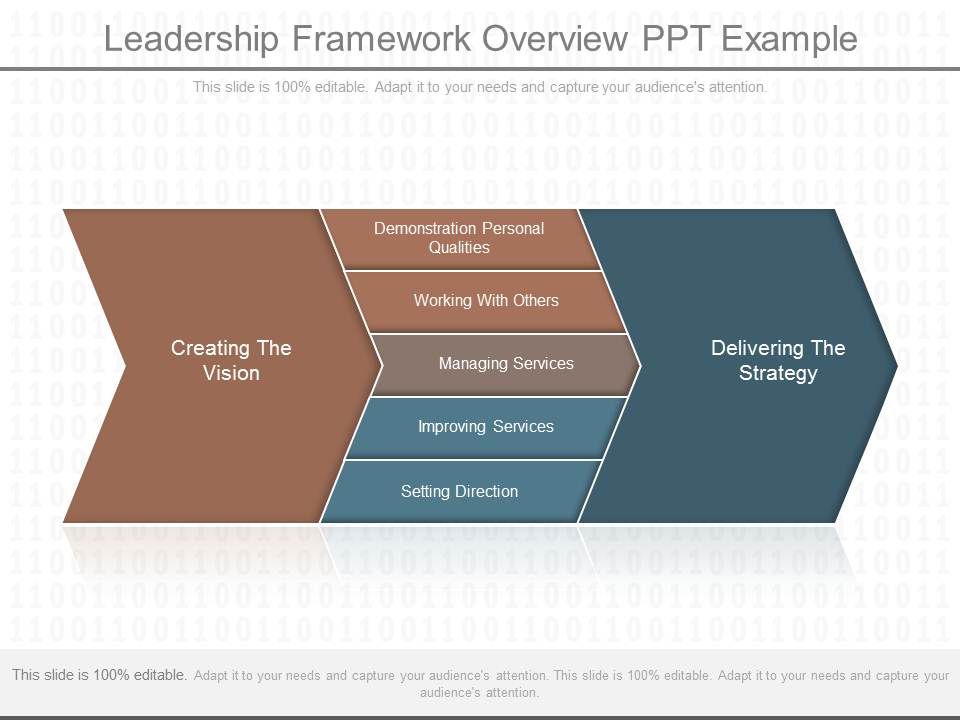 Leadership Framework Overview PPT Example

This slide is 100% editable. Adapt it to your needs and capture your audience's attention.

Creating The Vision

Demonstration Personal Qualities

Working With Others

Managing Services

Improving Services

Setting Direction

Delivering The Strategy

This slide is 100% editable. Adapt it to your needs and capture your audience's attention. This slide is 100% editable. Adapt it to your needs and capture your audience's attention.